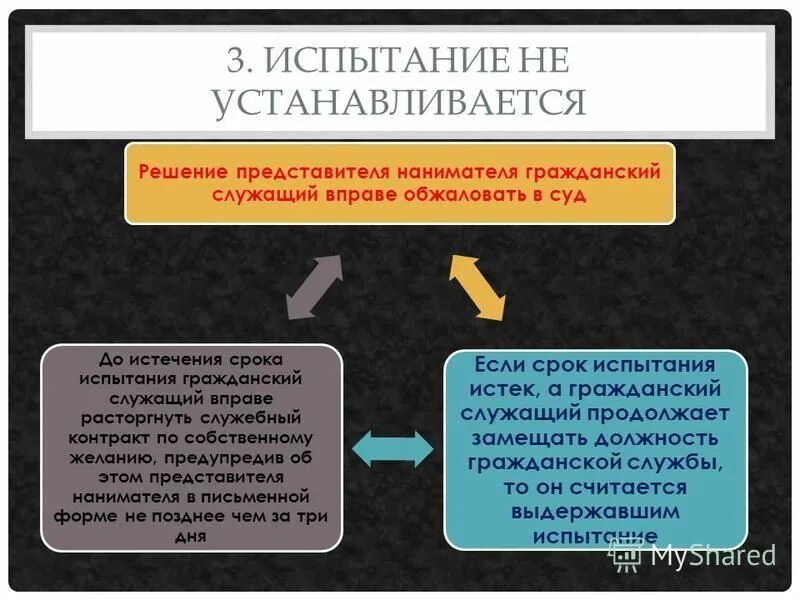 3. ИСПЫТАНИЕ НЕ УСТАНАВЛИВАЕТСЯ

Решение представителя нанимателя гражданский служащий вправе обжаловать в суд

До истечения срока испытания гражданский служащий вправе расторгнуть служебный контракт по собственному желанию, предупредив об этом представителя нанимателя в письменной форме не позднее чем за три дня

Если срок испытания истек, а гражданский служащий продолжает замещать должность гражданской службы, то он считается выдержавшим испытание

MyShared